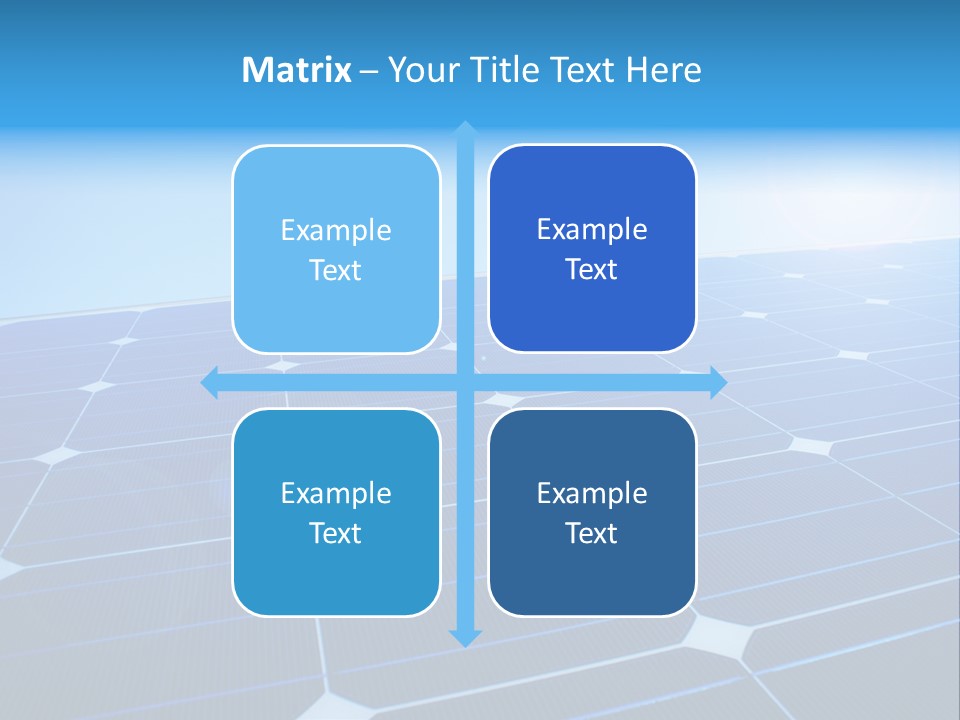 Matrix – Your Title Text Here

Example Text

Example Text

Example Text

Example Text